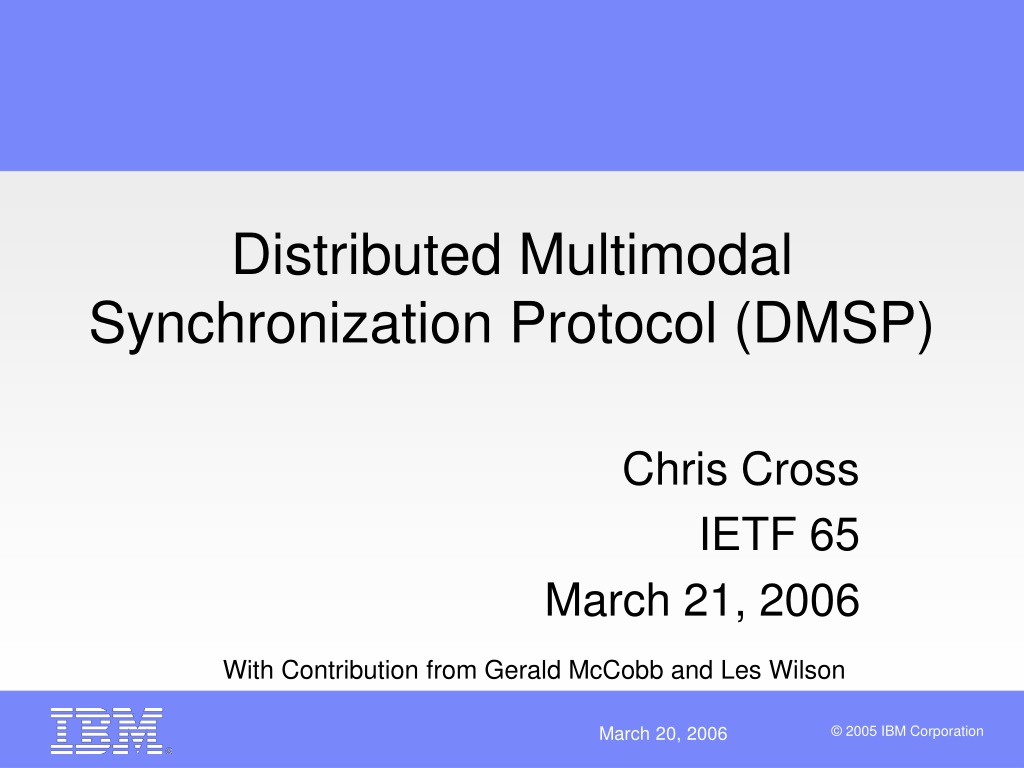 Distributed Multimodal Synchronization Protocol (DMSP)

Chris Cross
IETF 65
March 21, 2006

With Contribution from Gerald McCobb and Les Wilson

IBM

March 20, 2006

© 2005 IBM Corporation